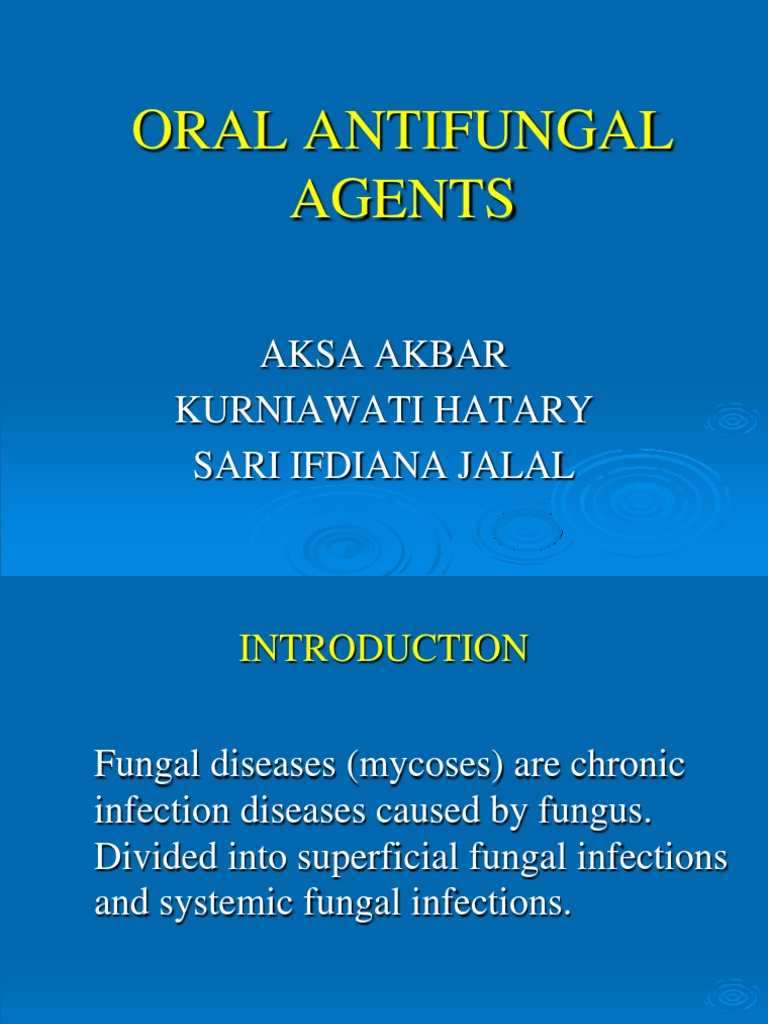 ORAL ANTIFUNGAL AGENTS

AKSA AKBAR
KURNIAWATI HATARY
SARI IFDIANA JALAL

INTRODUCTION

Fungal diseases (mycoses) are chronic infection diseases caused by fungus. Divided into superficial fungal infections and systemic fungal infections.